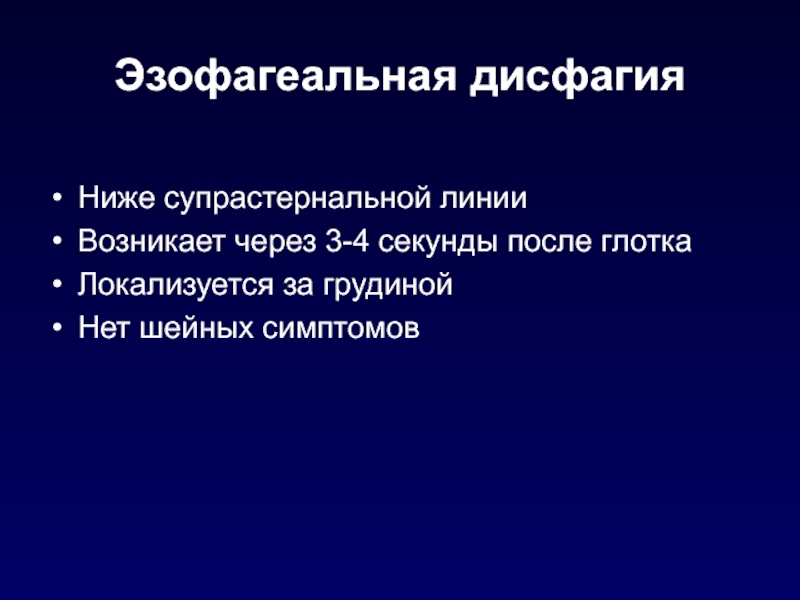 Эзофагеальная дисфагия

• Ниже супрастернальной линии
• Возникает через 3-4 секунды после глотка
• Локализуется за грудиной
• Нет шейных симптомов